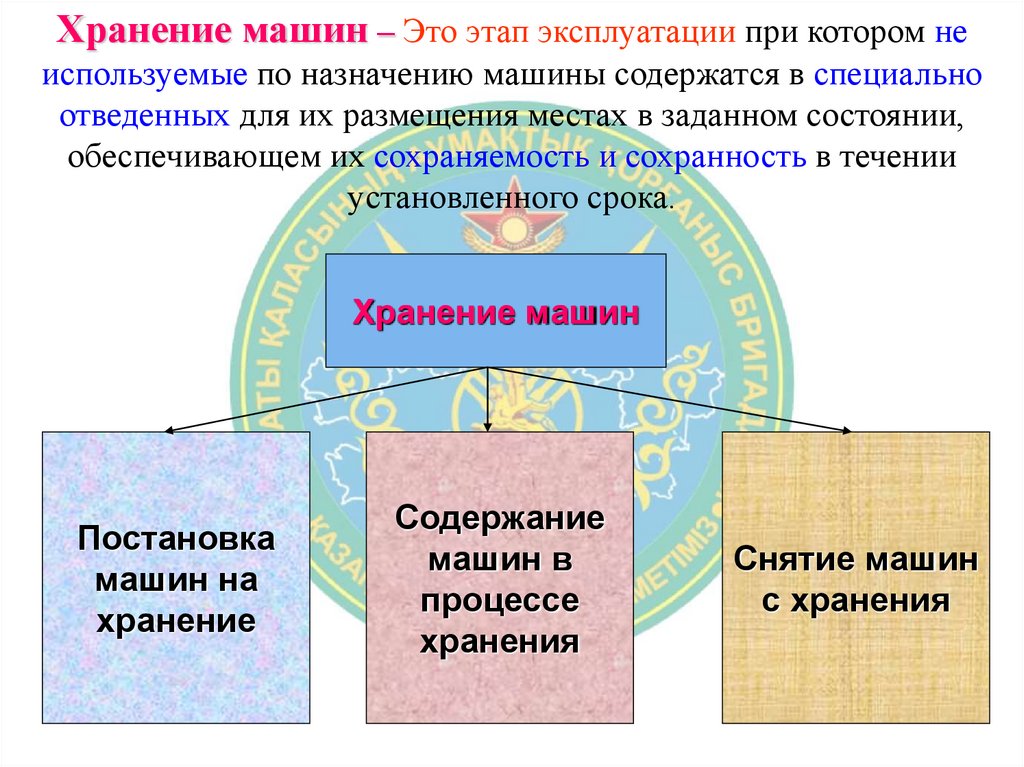 Хранение машин – Это этап эксплуатации при котором не используемые по назначению машины содержатся в специально отведенных для их размещения местах в заданном состоянии, обеспечивающем их сохраняемость и сохранность в течении установленного срока.

Хранение машин

Постановка машин на хранение

Содержание машин в процессе хранения

Снятие машин с хранения